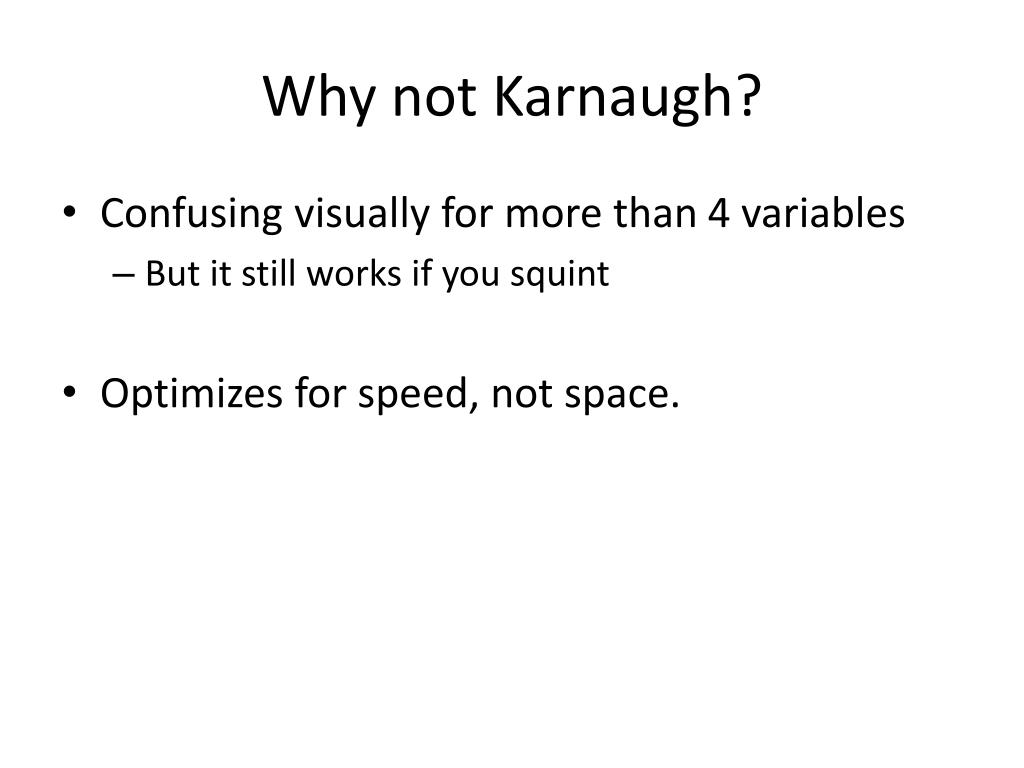 Why not Karnaugh?

• Confusing visually for more than 4 variables
– But it still works if you squint

• Optimizes for speed, not space.